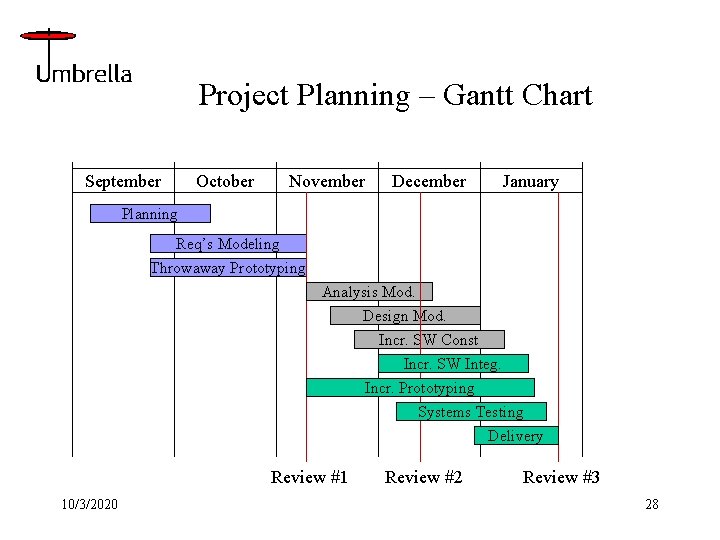 Umbrella

Project Planning – Gantt Chart

September
October
November
December
January

Planning
Req's Modeling
Throwaway Prototyping
Analysis Mod.
Design Mod.
Incr. SW Const
Incr. SW Integ.
Incr. Prototyping
Systems Testing
Delivery

Review #1
Review #2
Review #3

10/3/2020
28